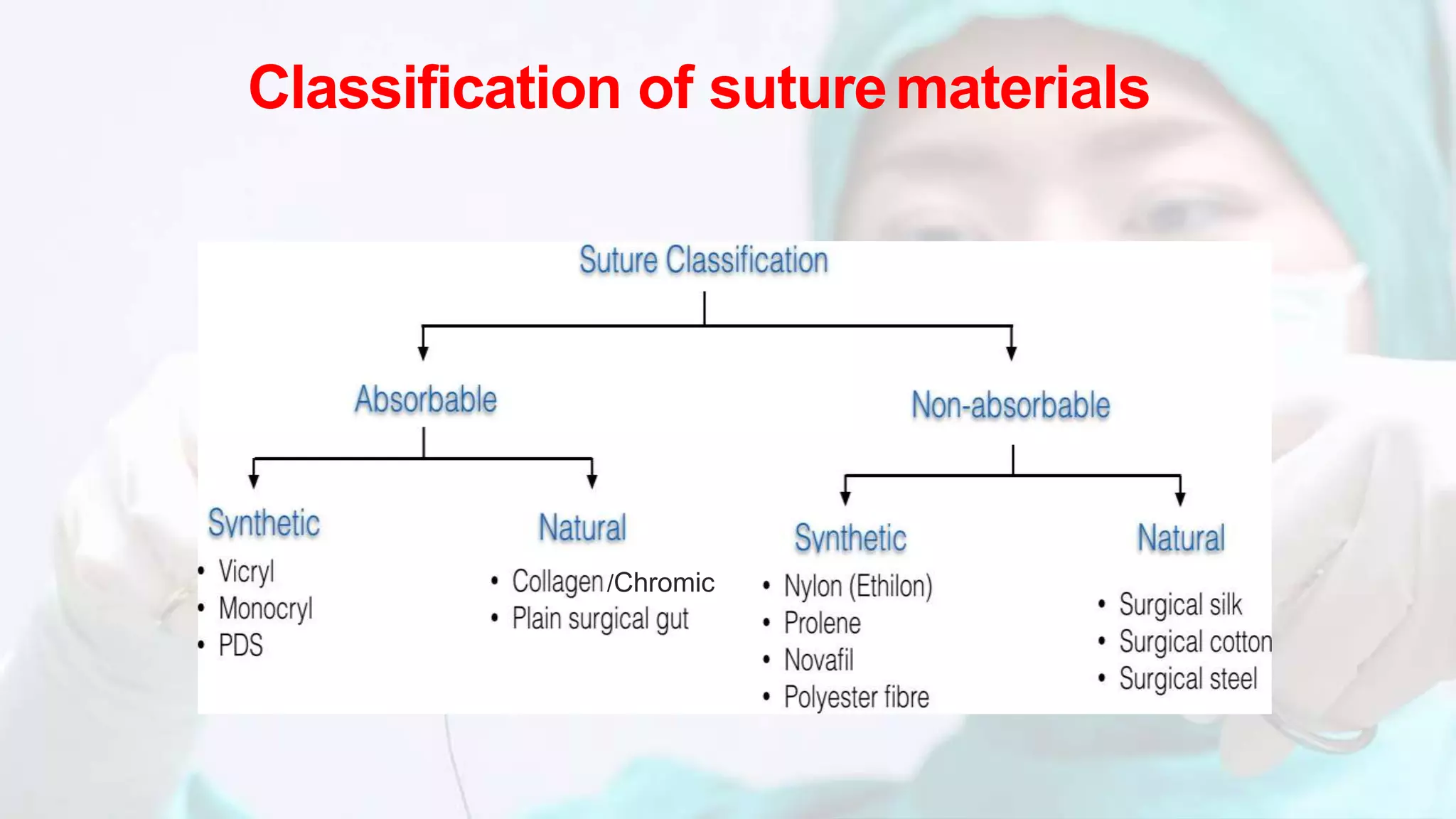 Classification of suture materials

Suture Classification

Absorbable

Non-absorbable

Synthetic
• Vicryl
• Monocryl
• PDS

Natural
• Collagen/Chromic
• Plain surgical gut

Synthetic
• Nylon (Ethilon)
• Prolene
• Novafil
• Polyester fibre

Natural
• Surgical silk
• Surgical cotton
• Surgical steel